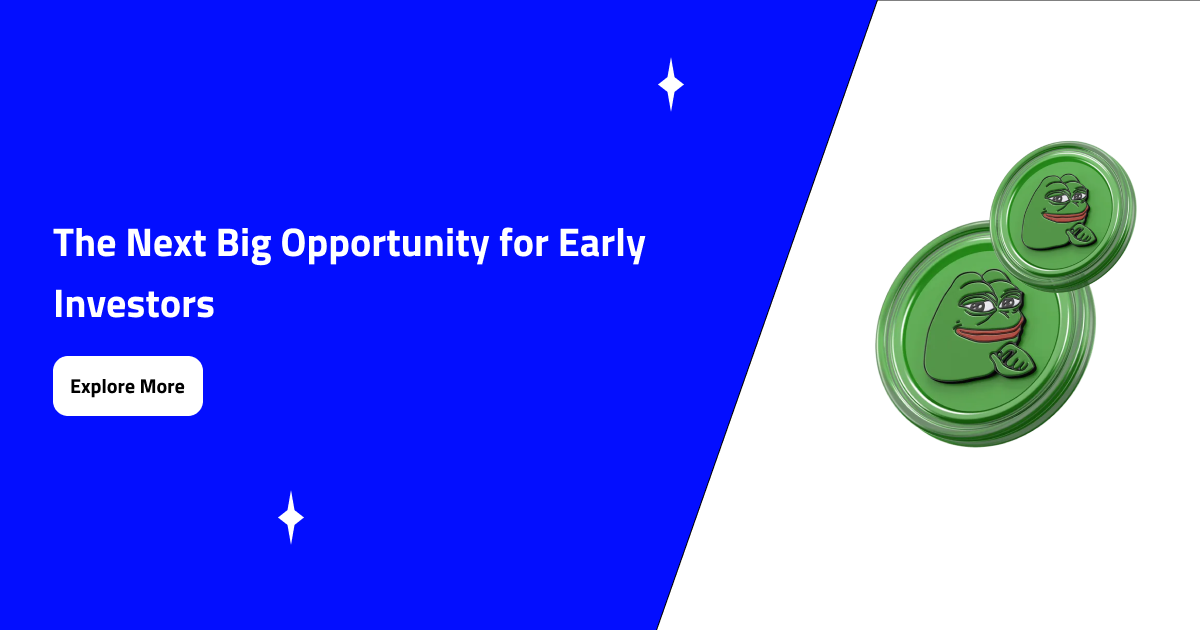 The Next Big Opportunity for Early Investors

Explore More